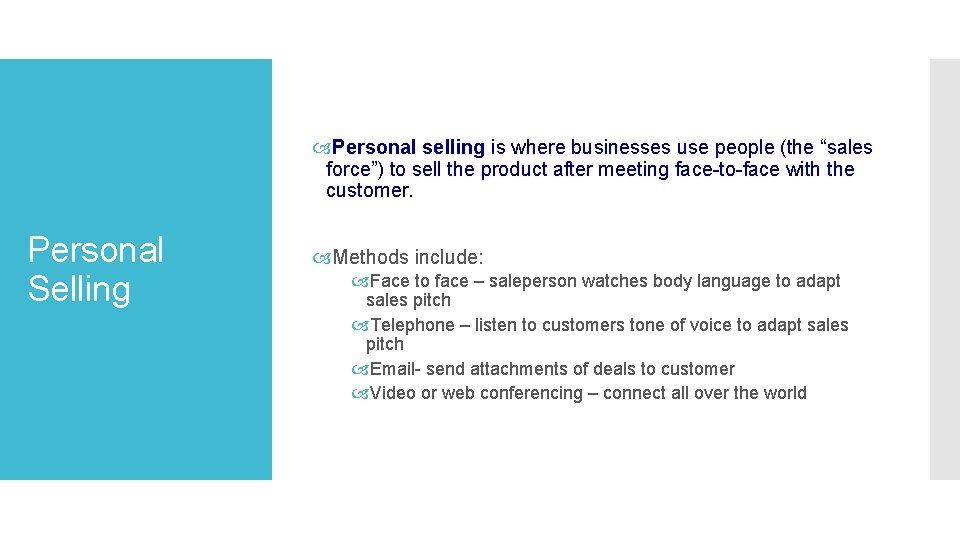 Personal Selling

Personal selling is where businesses use people (the "sales force") to sell the product after meeting face-to-face with the customer.

Methods include:

Face to face – saleperson watches body language to adapt sales pitch

Telephone – listen to customers tone of voice to adapt sales pitch

Email- send attachments of deals to customer

Video or web conferencing – connect all over the world